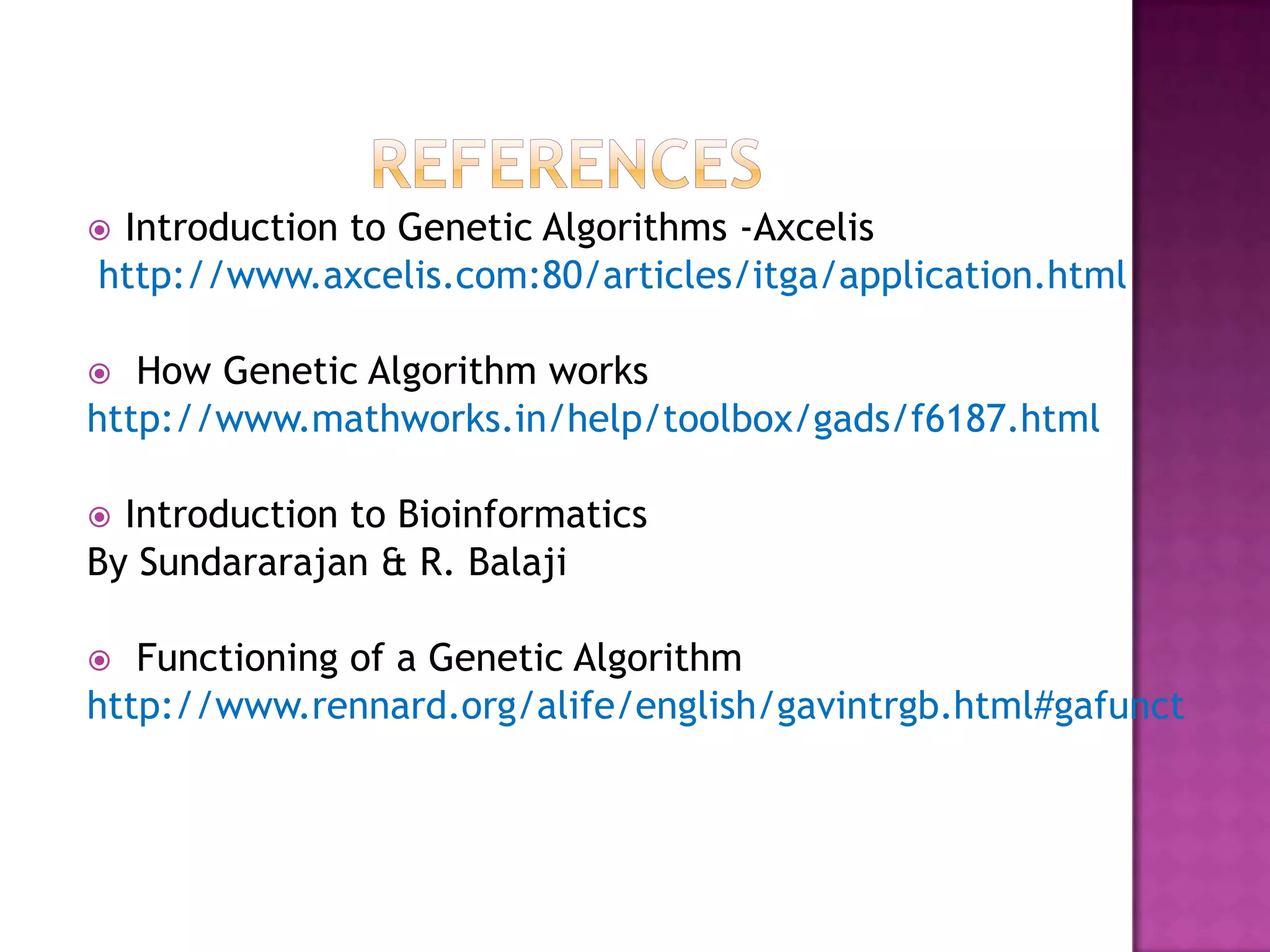 REFERENCES

Introduction to Genetic Algorithms -Axcelis
http://www.axcelis.com:80/articles/itga/application.html

How Genetic Algorithm works
http://www.mathworks.in/help/toolbox/gads/f6187.html

Introduction to Bioinformatics
By Sundararajan & R. Balaji

Functioning of a Genetic Algorithm
http://www.rennard.org/alife/english/gavintrgb.html#gafunct